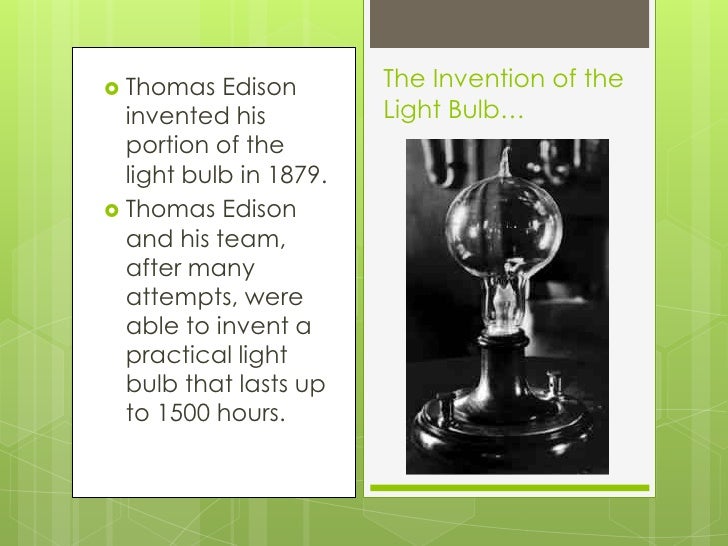 The Invention of the Light Bulb…

Thomas Edison invented his portion of the light bulb in 1879.

Thomas Edison and his team, after many attempts, were able to invent a practical light bulb that lasts up to 1500 hours.